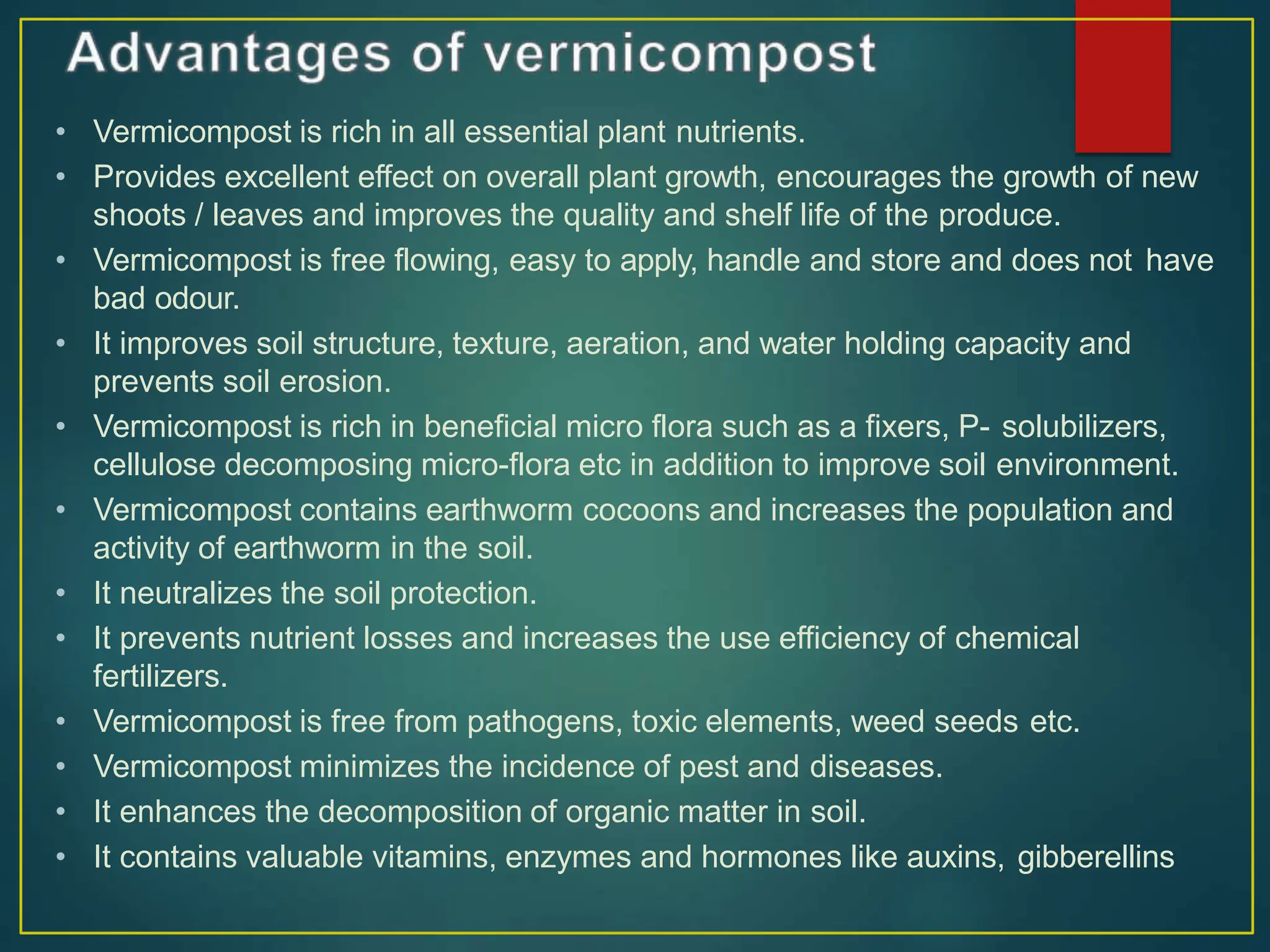 Advantages of vermicompost

• Vermicompost is rich in all essential plant nutrients.
• Provides excellent effect on overall plant growth, encourages the growth of new shoots / leaves and improves the quality and shelf life of the produce.
• Vermicompost is free flowing, easy to apply, handle and store and does not have bad odour.
• It improves soil structure, texture, aeration, and water holding capacity and prevents soil erosion.
• Vermicompost is rich in beneficial micro flora such as a fixers, P- solubilizers, cellulose decomposing micro-flora etc in addition to improve soil environment.
• Vermicompost contains earthworm cocoons and increases the population and activity of earthworm in the soil.
• It neutralizes the soil protection.
• It prevents nutrient losses and increases the use efficiency of chemical fertilizers.
• Vermicompost is free from pathogens, toxic elements, weed seeds etc.
• Vermicompost minimizes the incidence of pest and diseases.
• It enhances the decomposition of organic matter in soil.
• It contains valuable vitamins, enzymes and hormones like auxins, gibberellins